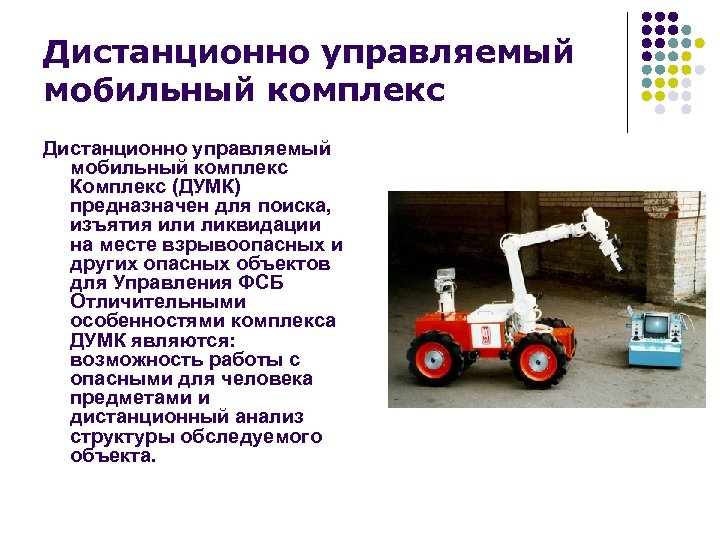 Дистанционно управляемый мобильный комплекс

Дистанционно управляемый мобильный комплекс Комплекс (ДУМК) предназначен для поиска, изъятия или ликвидации на месте взрывоопасных и других опасных объектов для Управления ФСБ Отличительными особенностями комплекса ДУМК являются: возможность работы с опасными для человека предметами и дистанционный анализ структуры обследуемого объекта.